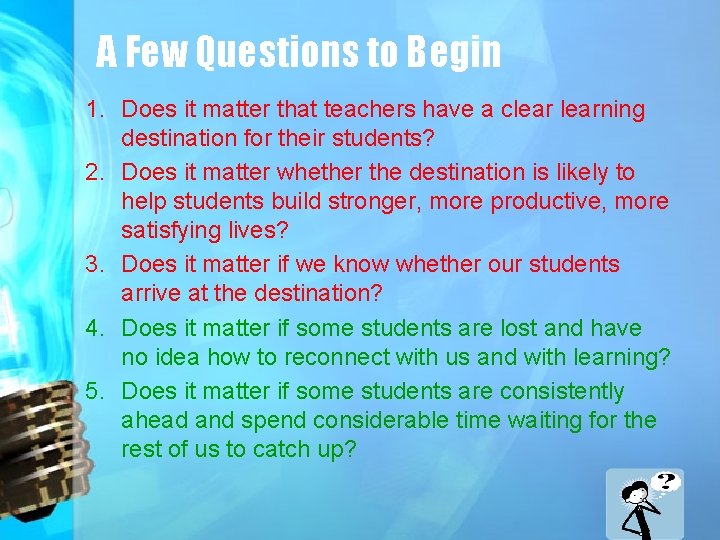 A Few Questions to Begin

1. Does it matter that teachers have a clear learning destination for their students?
2. Does it matter whether the destination is likely to help students build stronger, more productive, more satisfying lives?
3. Does it matter if we know whether our students arrive at the destination?
4. Does it matter if some students are lost and have no idea how to reconnect with us and with learning?
5. Does it matter if some students are consistently ahead and spend considerable time waiting for the rest of us to catch up?

?